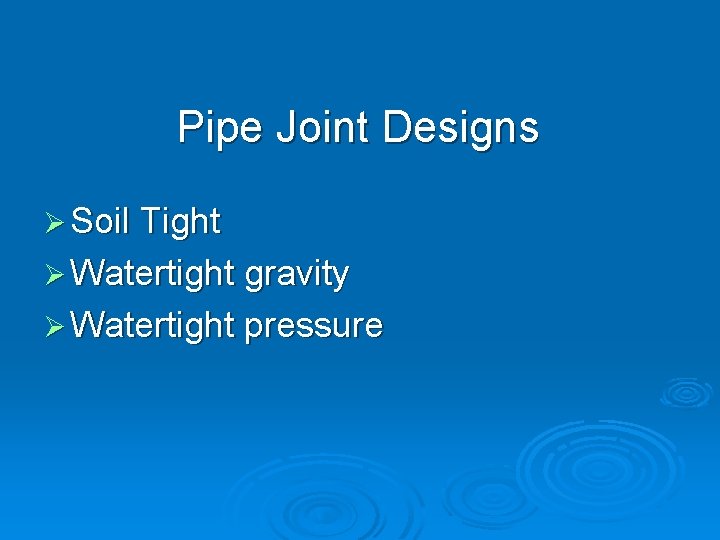 Pipe Joint Designs

➢ Soil Tight
➢ Watertight gravity
➢ Watertight pressure